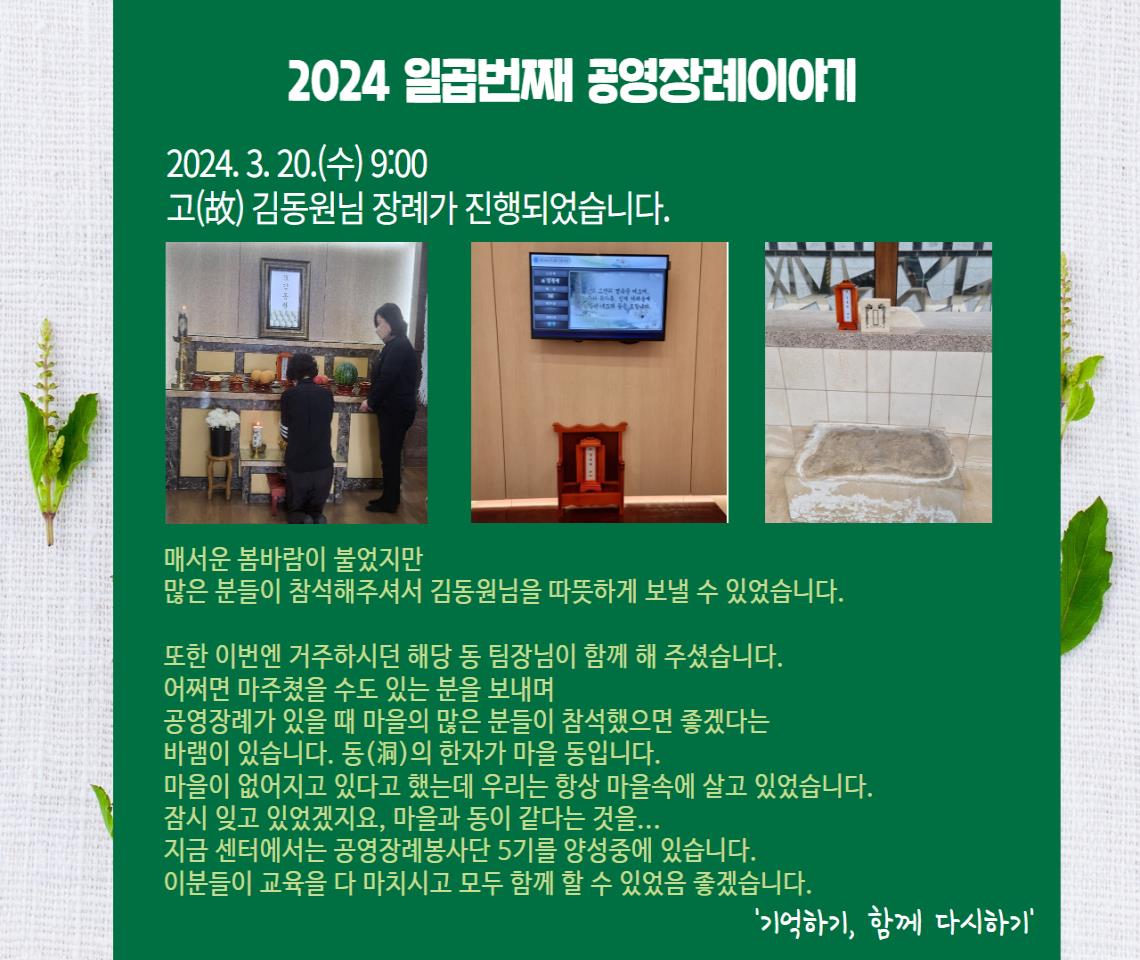 2024 일곱번째 공영장례이야기

2024. 3. 20.(수) 9:00
고(故) 김동원님 장례가 진행되었습니다.

매서운 봄바람이 불었지만
많은 분들이 참석해주셔서 김동원님을 따뜻하게 보낼 수 있었습니다.

또한 이번엔 거주하시던 해당 동 팀장님이 함께 해 주셨습니다.
어쩌면 마주쳤을 수도 있는 분을 보내며
공영장례가 있을 때 마을의 많은 분들이 참석했으면 좋겠다는
바램이 있습니다. 동(洞)의 한자가 마을 동입니다.
마을이 없어지고 있다고 했는데 우리는 항상 마을속에 살고 있었습니다.
잠시 잊고 있었겠지요, 마을과 동이 같다는 것을...
지금 센터에서는 공영장례봉사단 5기를 양성중에 있습니다.
이분들이 교육을 다 마치시고 모두 함께 할 수 있었음 좋겠습니다.

'기억하기, 함께 다시하기'